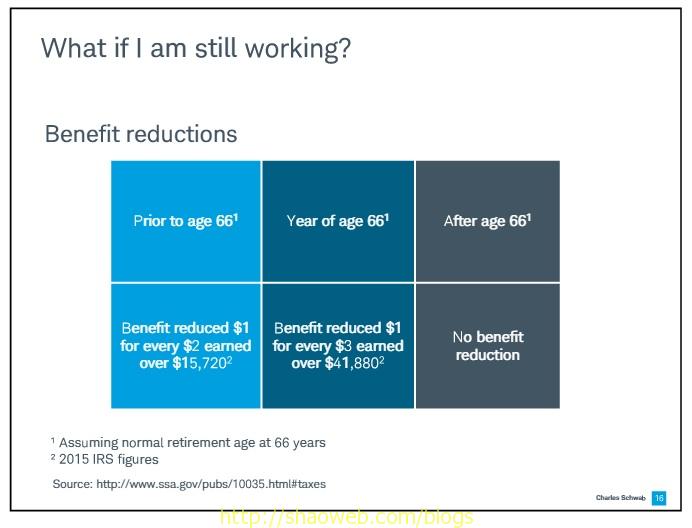 What if I am still working?

Benefit reductions

| Prior to age 66$^1$ | Year of age 66$^1$ | After age 66$^1$ |
|---|---|---|
| Benefit reduced \$1 for every \$2 earned over \$15,720$^2$ | Benefit reduced \$1 for every \$3 earned over \$41,880$^2$ | No benefit reduction |

$^1$ Assuming normal retirement age at 66 years
$^2$ 2015 IRS figures

Source: http://www.ssa.gov/pubs/10035.html#taxes

Charles Schwab 16

http://shaoweb.com/blogs